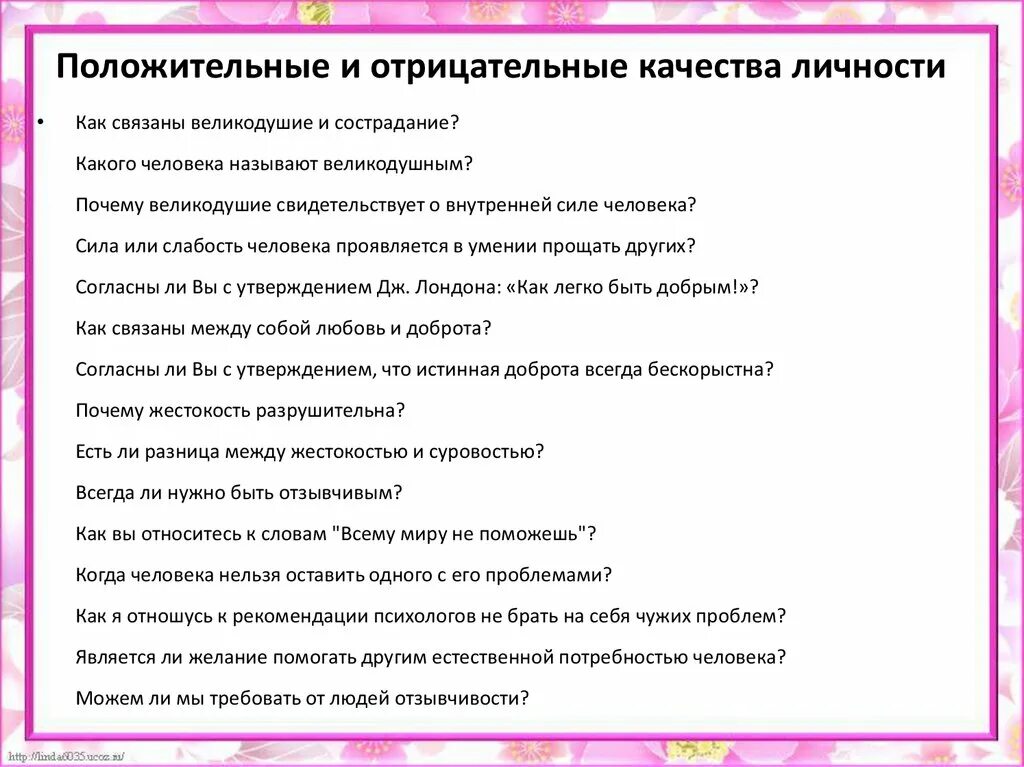 Положительные и отрицательные качества личности

• Как связаны великодушие и сострадание?

Какого человека называют великодушным?

Почему великодушие свидетельствует о внутренней силе человека?

Сила или слабость человека проявляется в умении прощать других?

Согласны ли Вы с утверждением Дж. Лондона: «Как легко быть добрым!»?

Как связаны между собой любовь и доброта?

Согласны ли Вы с утверждением, что истинная доброта всегда бескорыстна?

Почему жестокость разрушительна?

Есть ли разница между жестокостью и суровостью?

Всегда ли нужно быть отзывчивым?

Как вы относитесь к словам "Всему миру не поможешь"?

Когда человека нельзя оставить одного с его проблемами?

Как я отношусь к рекомендации психологов не брать на себя чужих проблем?

Является ли желание помогать другим естественной потребностью человека?

Можем ли мы требовать от людей отзывчивости?

http://linda6035.ucoz.ru/